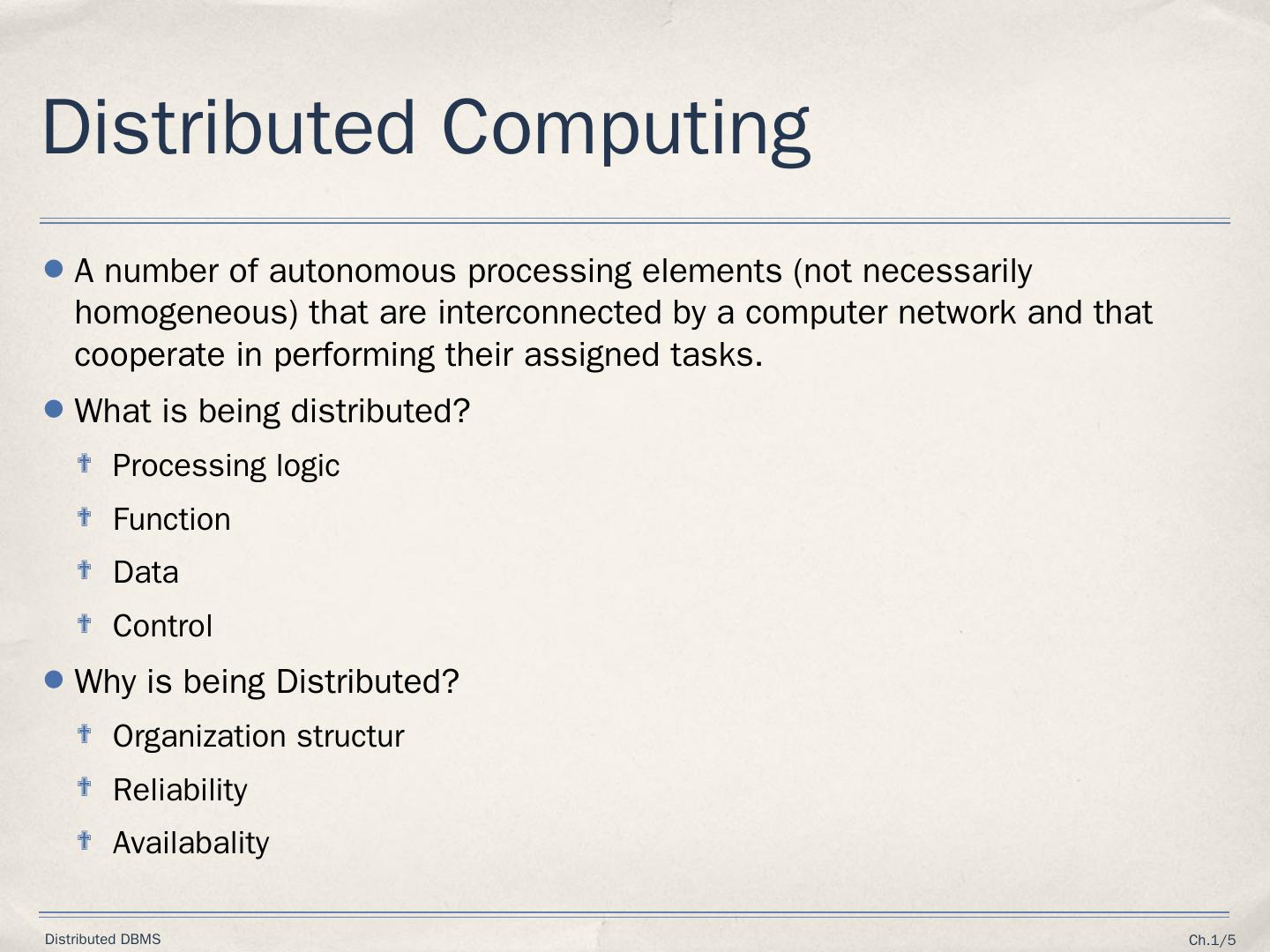 Distributed Computing

- A number of autonomous processing elements (not necessarily homogeneous) that are interconnected by a computer network and that cooperate in performing their assigned tasks.
- What is being distributed?
  - Processing logic
  - Function
  - Data
  - Control
- Why is being Distributed?
  - Organization structur
  - Reliability
  - Availabality

Distributed DBMS

Ch.1/5